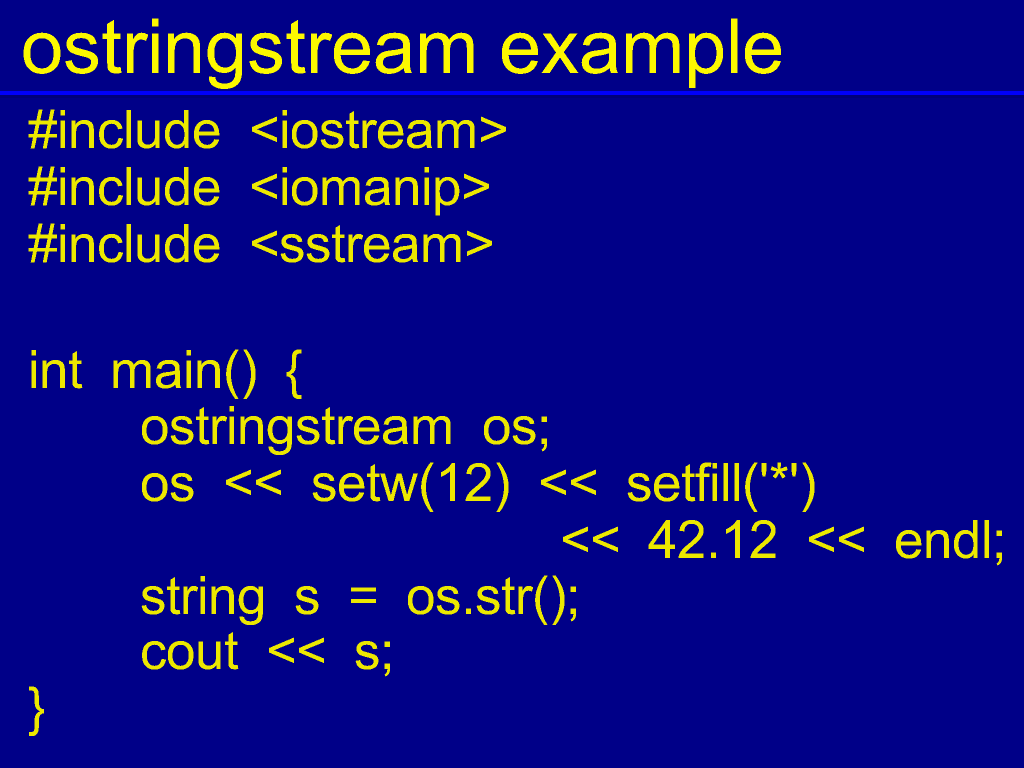 ostringstream example

#include <iostream>
#include <iomanip>
#include <sstream>

int main() {
    ostringstream os;
    os << setw(12) << setfill('*')
                        << 42.12 << endl;
    string s = os.str();
    cout << s;
}